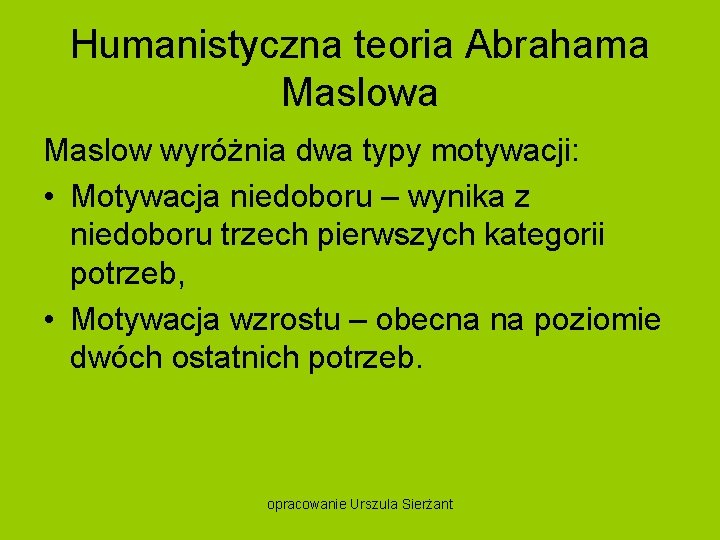 Humanistyczna teoria Abrahama Maslowa

Maslow wyróżnia dwa typy motywacji:

• Motywacja niedoboru – wynika z niedoboru trzech pierwszych kategorii potrzeb,

• Motywacja wzrostu – obecna na poziomie dwóch ostatnich potrzeb.

opracowanie Urszula Sierżant